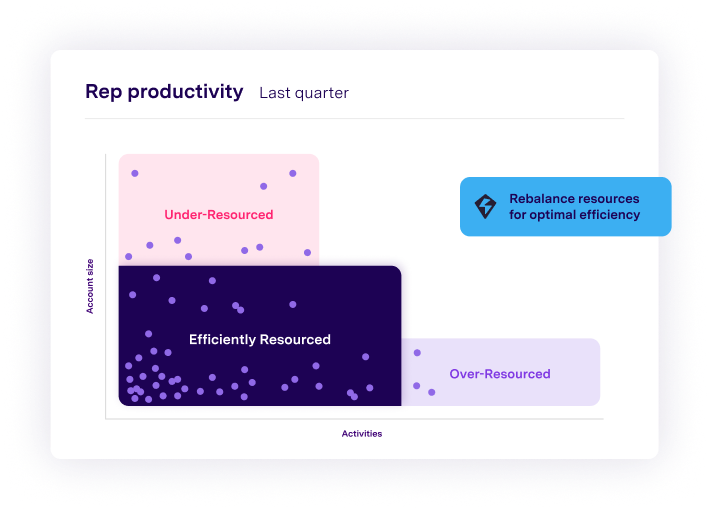 Rep productivity Last quarter

Under-Resourced

Rebalance resources for optimal efficiency

Account size

Efficiently Resourced

Over-Resourced

Activities